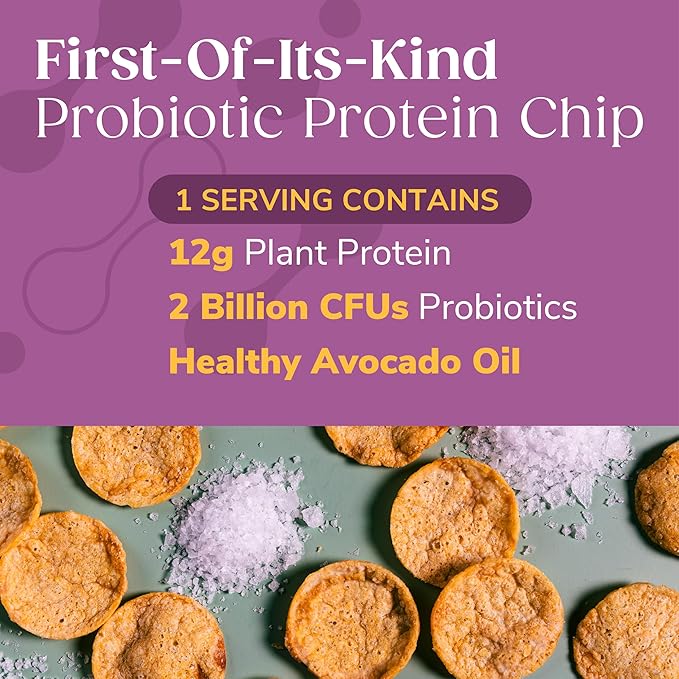 First-Of-Its-Kind
Probiotic Protein Chip

1 SERVING CONTAINS
12g Plant Protein
2 Billion CFUs Probiotics
Healthy Avocado Oil